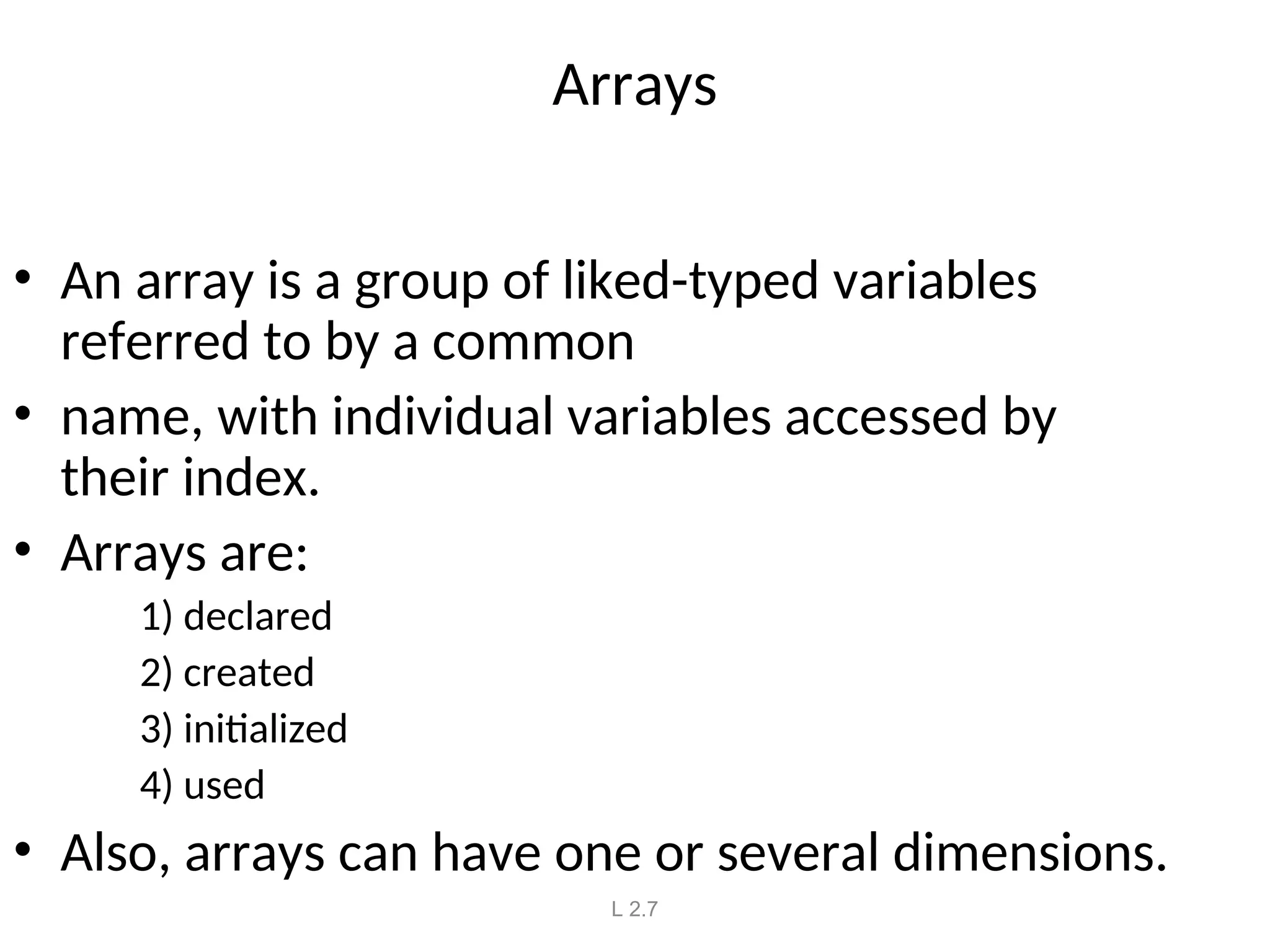 Arrays

• An array is a group of liked-typed variables referred to by a common

• name, with individual variables accessed by their index.

• Arrays are:

1) declared

2) created

3) initialized

4) used

• Also, arrays can have one or several dimensions.

L 2.7